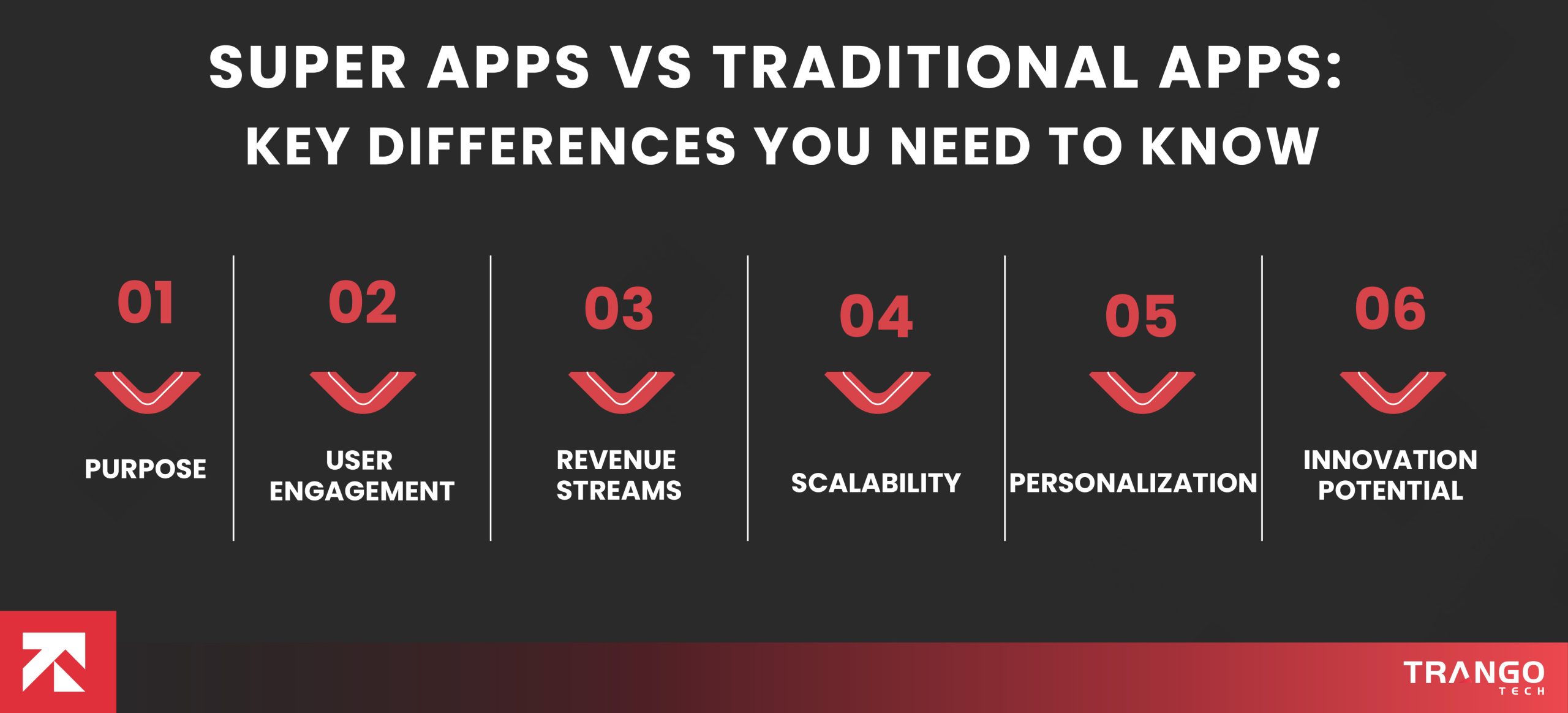 SUPER APPS VS TRADITIONAL APPS:
KEY DIFFERENCES YOU NEED TO KNOW

01
PURPOSE

02
USER ENGAGEMENT

03
REVENUE STREAMS

04
SCALABILITY

05
PERSONALIZATION

06
INNOVATION POTENTIAL

TRANGO
TECH